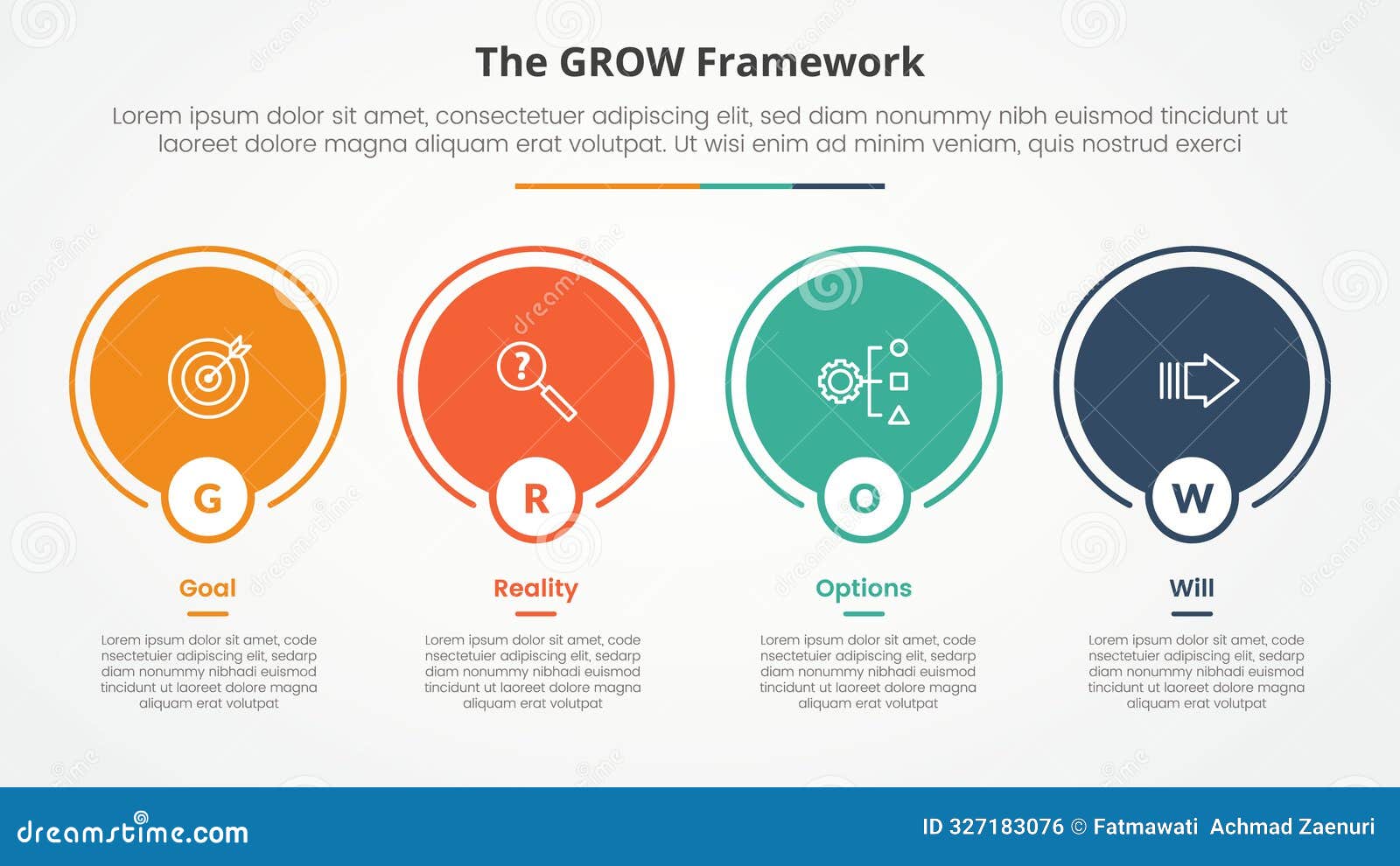 The GROW Framework

Lorem ipsum dolor sit amet, consectetuer adipiscing elit, sed diam nonummy nibh euismod tincidunt ut laoreet dolore magna aliquam erat volutpat. Ut wisi enim ad minim veniam, quis nostrud exerci

G

Goal

Lorem ipsum dolor sit amet, code nsectetuier adipiscing elit, sedarp diam nonummy nibhadi euismod tincidunt ut laoreet dolore magna aliquam erat volutpat

R

Reality

Lorem ipsum dolor sit amet, code nsectetuier adipiscing elit, sedarp diam nonummy nibhadi euismod tincidunt ut laoreet dolore magna aliquam erat volutpat

O

Options

Lorem ipsum dolor sit amet, code nsectetuier adipiscing elit, sedarp diam nonummy nibhadi euismod tincidunt ut laoreet dolore magna aliquam erat volutpat

W

Will

Lorem ipsum dolor sit amet, code nsectetuier adipiscing elit, sedarp diam nonummy nibhadi euismod tincidunt ut laoreet dolore magna aliquam erat volutpat

dreamstime.com

ID 327183076 © Fatmawati Achmad Zaenuri